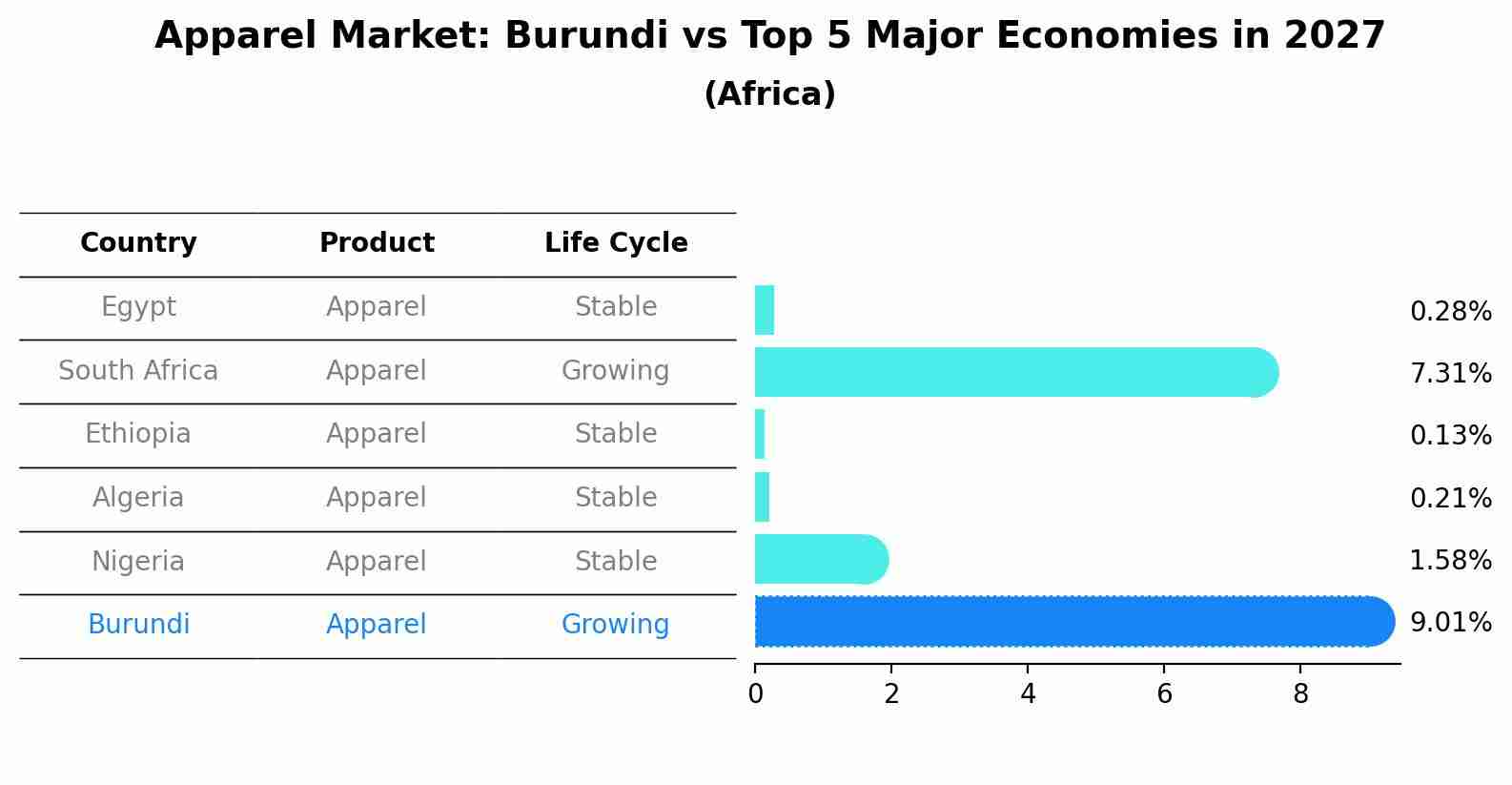 Apparel Market: Burundi vs Top 5 Major Economies in 2027
(Africa)

| Country | Product | Life Cycle |
|---|---|---|
| Egypt | Apparel | Stable |
| South Africa | Apparel | Growing |
| Ethiopia | Apparel | Stable |
| Algeria | Apparel | Stable |
| Nigeria | Apparel | Stable |
| Burundi | Apparel | Growing |

0.28%
7.31%
0.13%
0.21%
1.58%
9.01%

0 2 4 6 8